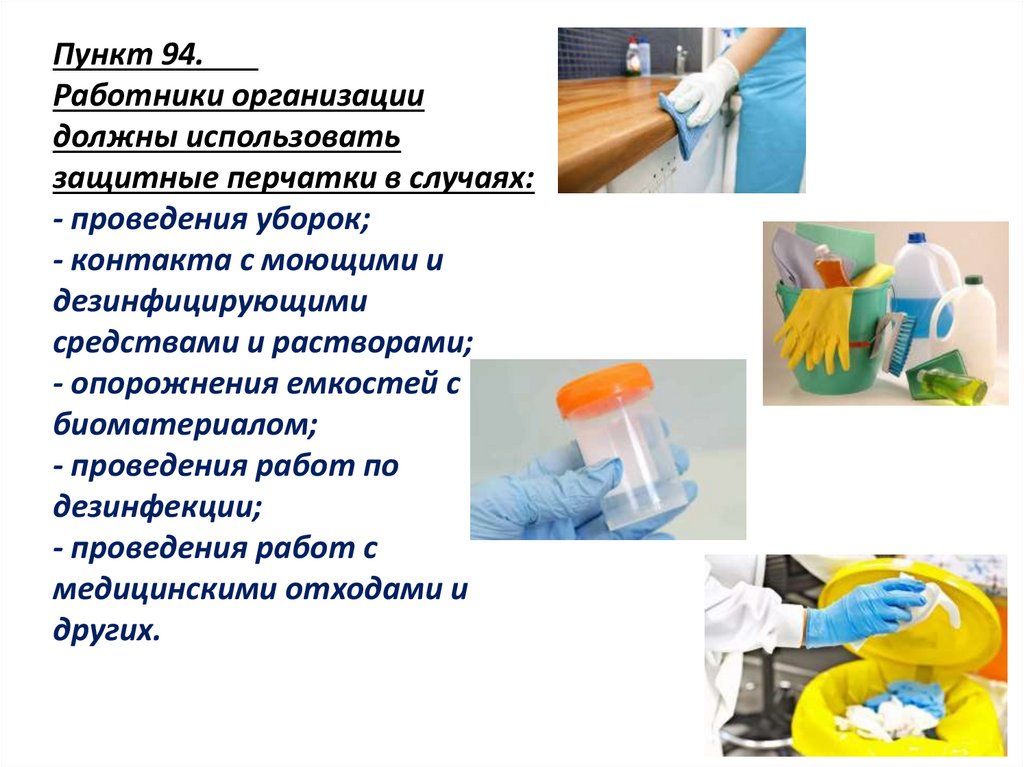 Пункт 94.
Работники организации должны использовать защитные перчатки в случаях:
- проведения уборок;
- контакта с моющими и дезинфицирующими средствами и растворами;
- опорожнения емкостей с биоматериалом;
- проведения работ по дезинфекции;
- проведения работ с медицинскими отходами и других.